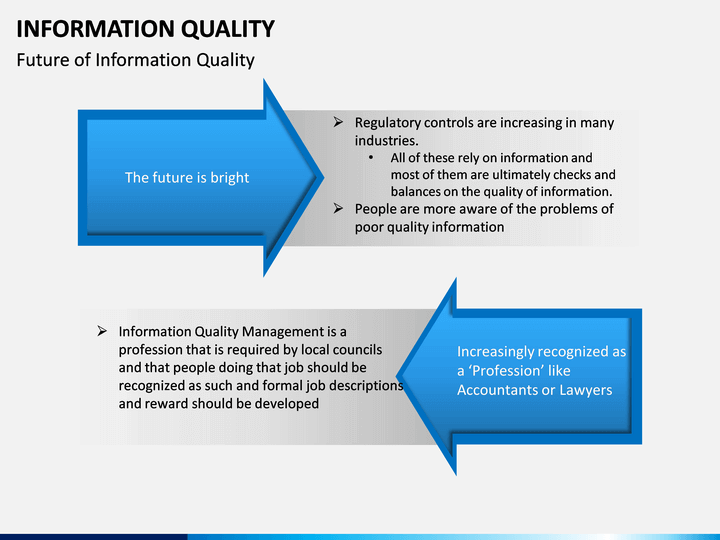 INFORMATION QUALITY

Future of Information Quality

The future is bright

➢ Regulatory controls are increasing in many industries.
• All of these rely on information and most of them are ultimately checks and balances on the quality of information.
➢ People are more aware of the problems of poor quality information

➢ Information Quality Management is a profession that is required by local councils and that people doing that job should be recognized as such and formal job descriptions and reward should be developed

Increasingly recognized as a 'Profession' like Accountants or Lawyers